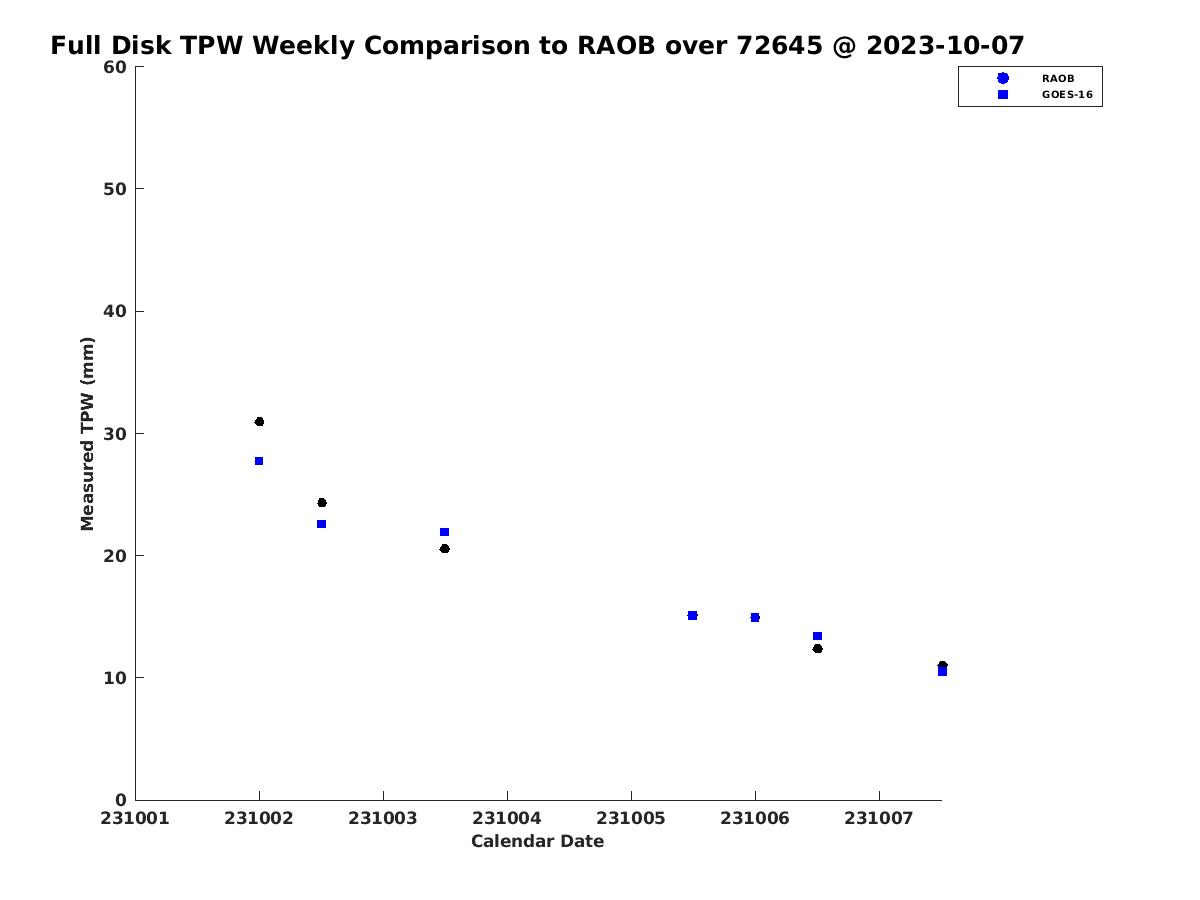 Full Disk TPW Weekly Comparison to RAOB over 72645 @ 2023-10-07

RAOB
GOES-16

Measured TPW (mm)

60
50
40
30
20
10
0

231001
231002
231003
231004
231005
231006
231007

Calendar Date